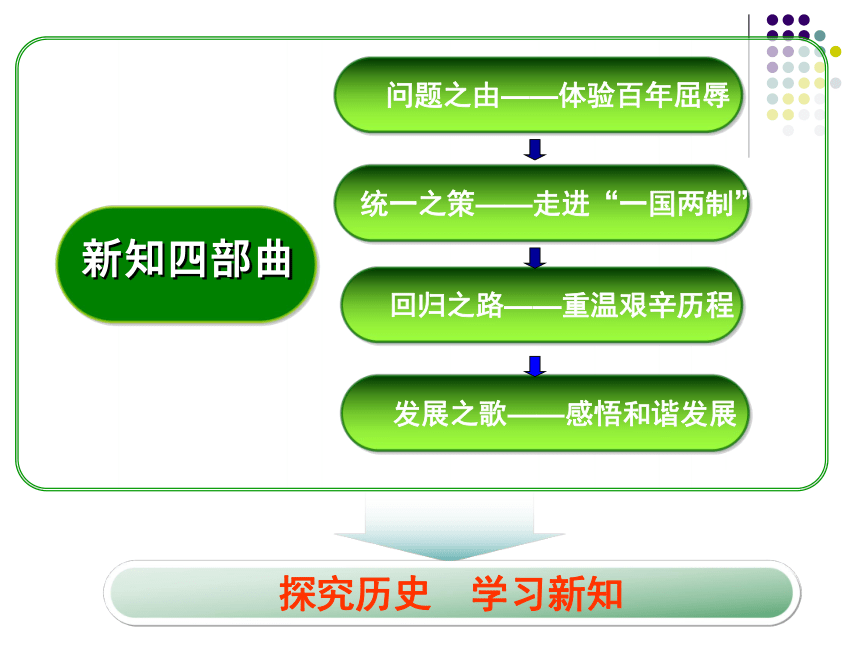 新知四部曲

问题之由——体验百年屈辱

统一之策——走进“一国两制”

回归之路——重温艰辛历程

发展之歌——感悟和谐发展

探究历史　学习新知